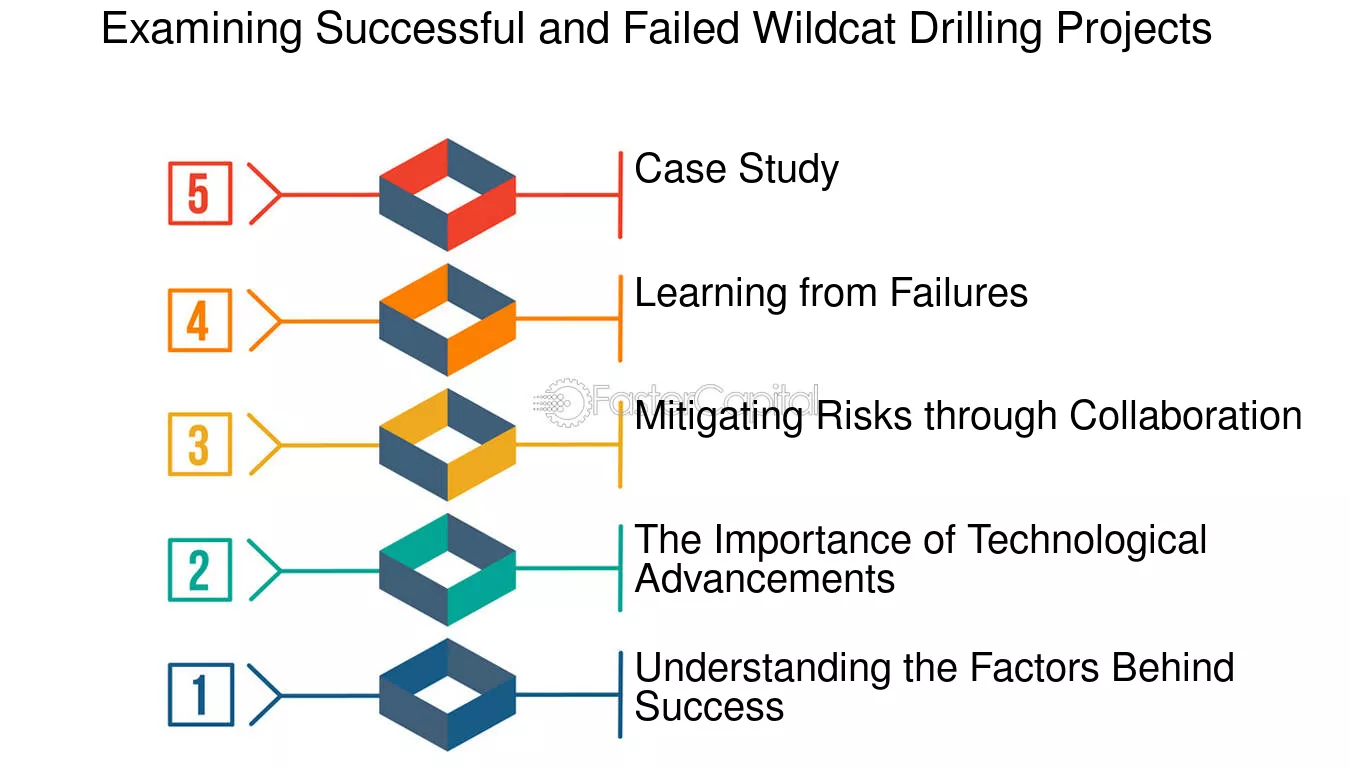 Examining Successful and Failed Wildcat Drilling Projects

5
Case Study

4
Learning from Failures

FasterCapital

3
Mitigating Risks through Collaboration

2
The Importance of Technological Advancements

1
Understanding the Factors Behind Success